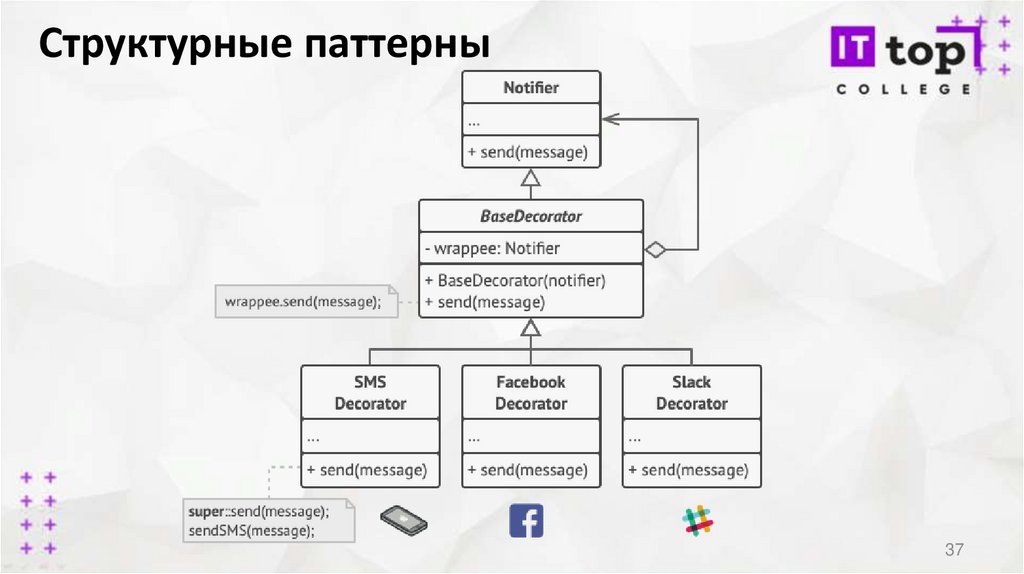 Структурные паттерны

IT top
COLLEGE

Notifier
...
+ send(message)

BaseDecorator
- wrappee: Notifier
+ BaseDecorator(notifier)
+ send(message)

wrappee.send(message);

SMS Decorator
...
+ send(message)

Facebook Decorator
...
+ send(message)

Slack Decorator
...
+ send(message)

super::send(message);
sendSMS(message);

37